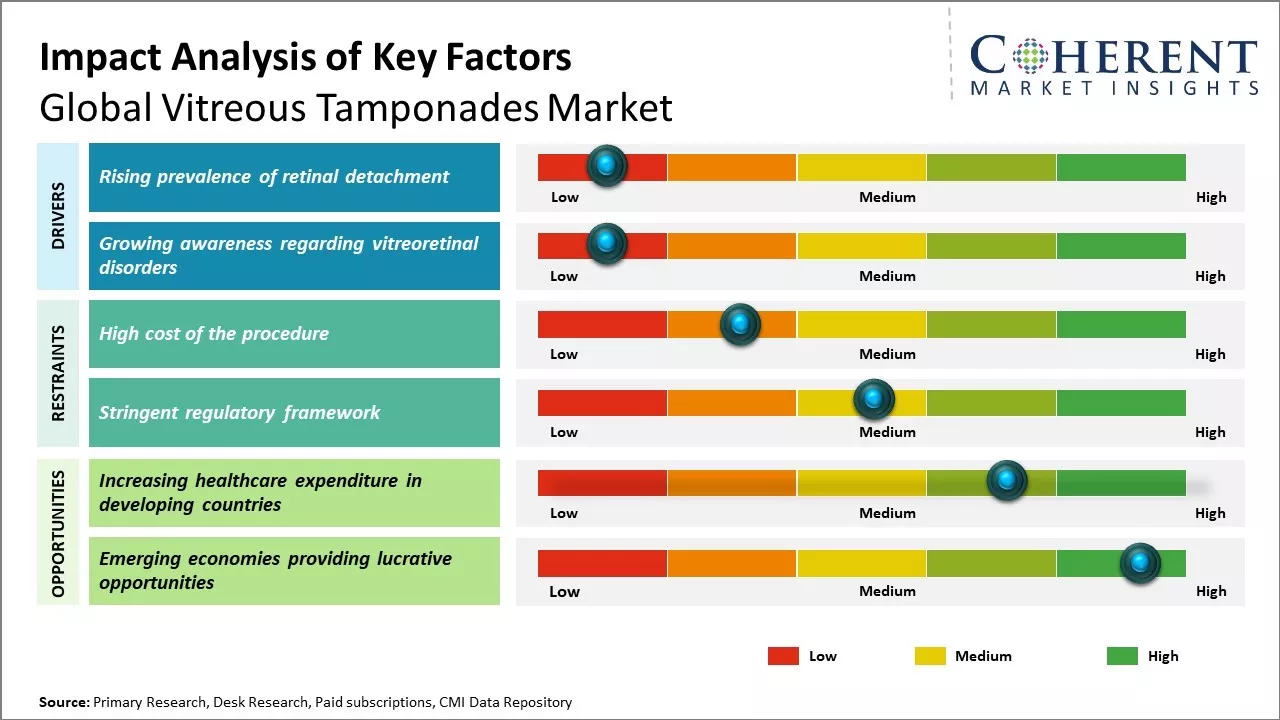 Impact Analysis of Key Factors
Global Vitreous Tamponades Market

COHERENT
MARKET INSIGHTS

DRIVERS

Rising prevalence of retinal detachment
Low Medium High

Growing awareness regarding vitreoretinal disorders
Low Medium High

RESTRAINTS

High cost of the procedure
Low Medium High

Stringent regulatory framework
Low Medium High

OPPORTUNITIES

Increasing healthcare expenditure in developing countries
Low Medium High

Emerging economies providing lucrative opportunities
Low Medium High

Low Medium High

Source: Primary Research, Desk Research, Paid subscriptions, CMI Data Repository